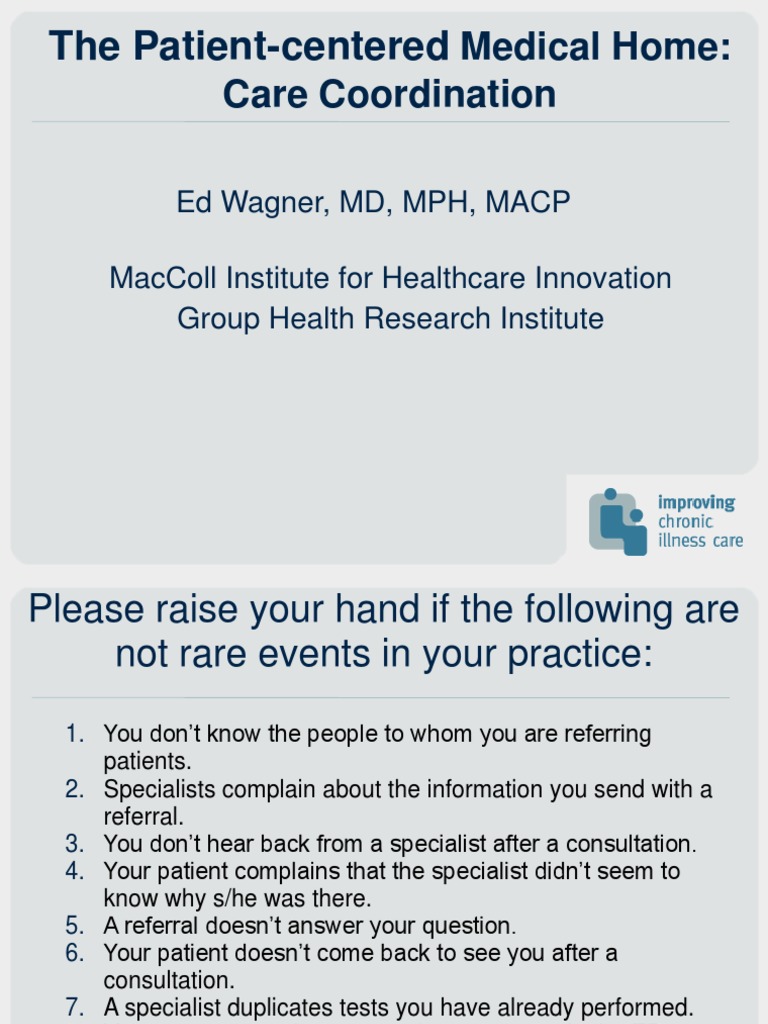 The Patient-centered Medical Home: Care Coordination

Ed Wagner, MD, MPH, MACP

MacColl Institute for Healthcare Innovation
Group Health Research Institute

improving chronic illness care

Please raise your hand if the following are not rare events in your practice:

1. You don't know the people to whom you are referring patients.
2. Specialists complain about the information you send with a referral.
3. You don't hear back from a specialist after a consultation.
4. Your patient complains that the specialist didn't seem to know why s/he was there.
5. A referral doesn't answer your question.
6. Your patient doesn't come back to see you after a consultation.
7. A specialist duplicates tests you have already performed.